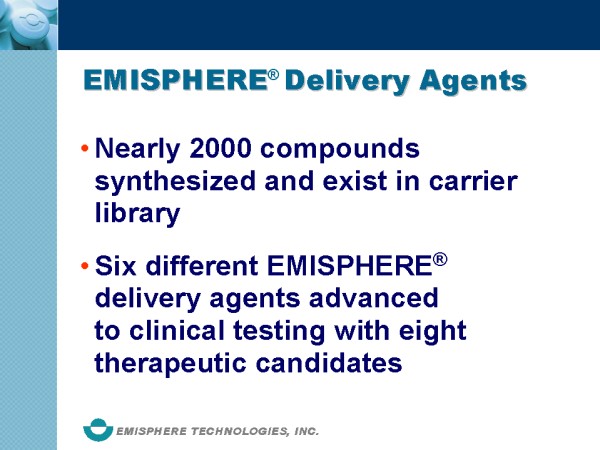 EMISPHERE® Delivery Agents

• Nearly 2000 compounds synthesized and exist in carrier library

• Six different EMISPHERE® delivery agents advanced to clinical testing with eight therapeutic candidates

EMISPHERE TECHNOLOGIES, INC.